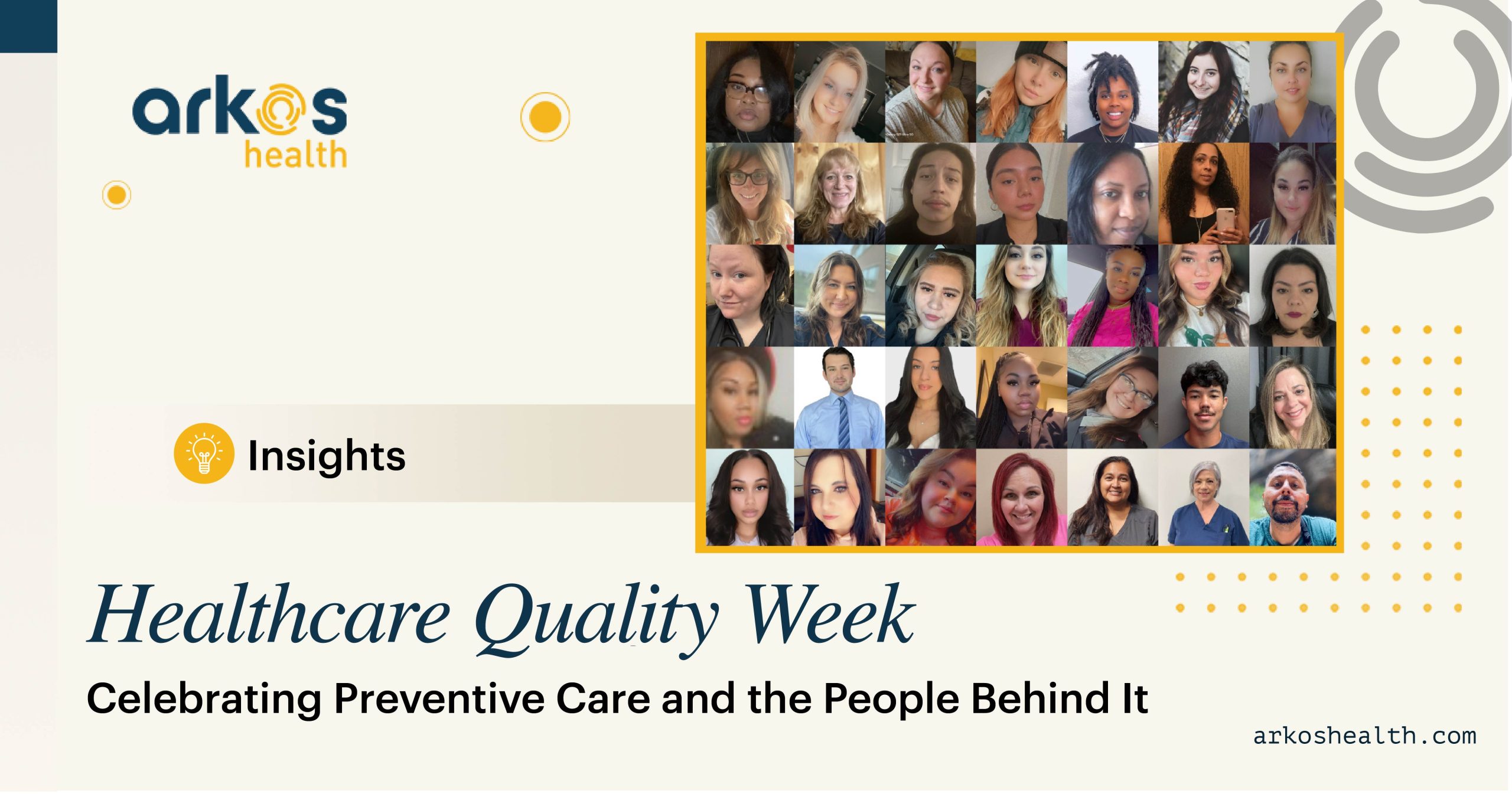 arkos health

Insights

Healthcare Quality Week

Celebrating Preventive Care and the People Behind It

arkoshealth.com